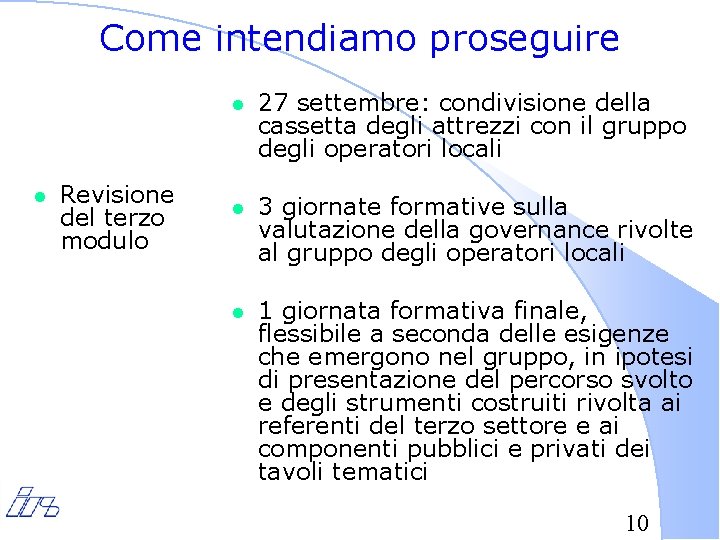 Come intendiamo proseguire

- Revisione del terzo modulo

- 27 settembre: condivisione della cassetta degli attrezzi con il gruppo degli operatori locali
- 3 giornate formative sulla valutazione della governance rivolte al gruppo degli operatori locali
- 1 giornata formativa finale, flessibile a seconda delle esigenze che emergono nel gruppo, in ipotesi di presentazione del percorso svolto e degli strumenti costruiti rivolta ai referenti del terzo settore e ai componenti pubblici e privati dei tavoli tematici

irs

10